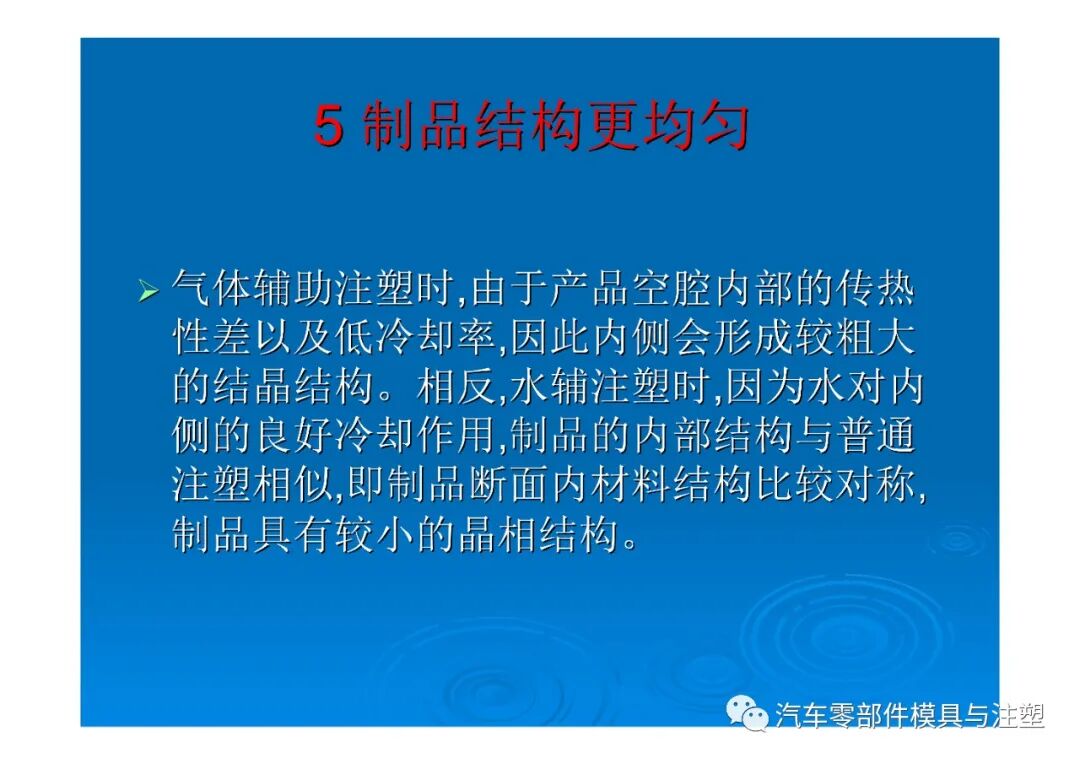 5 制品结构更均匀

气体辅助注塑时,由于产品空腔内部的传热性差以及低冷却率,因此内侧会形成较粗大的结晶结构。相反,水辅注塑时,因为水对内侧的良好冷却作用,制品的内部结构与普通注塑相似,即制品断面内材料结构比较对称,制品具有较小的晶相结构。

汽车零部件模具与注塑